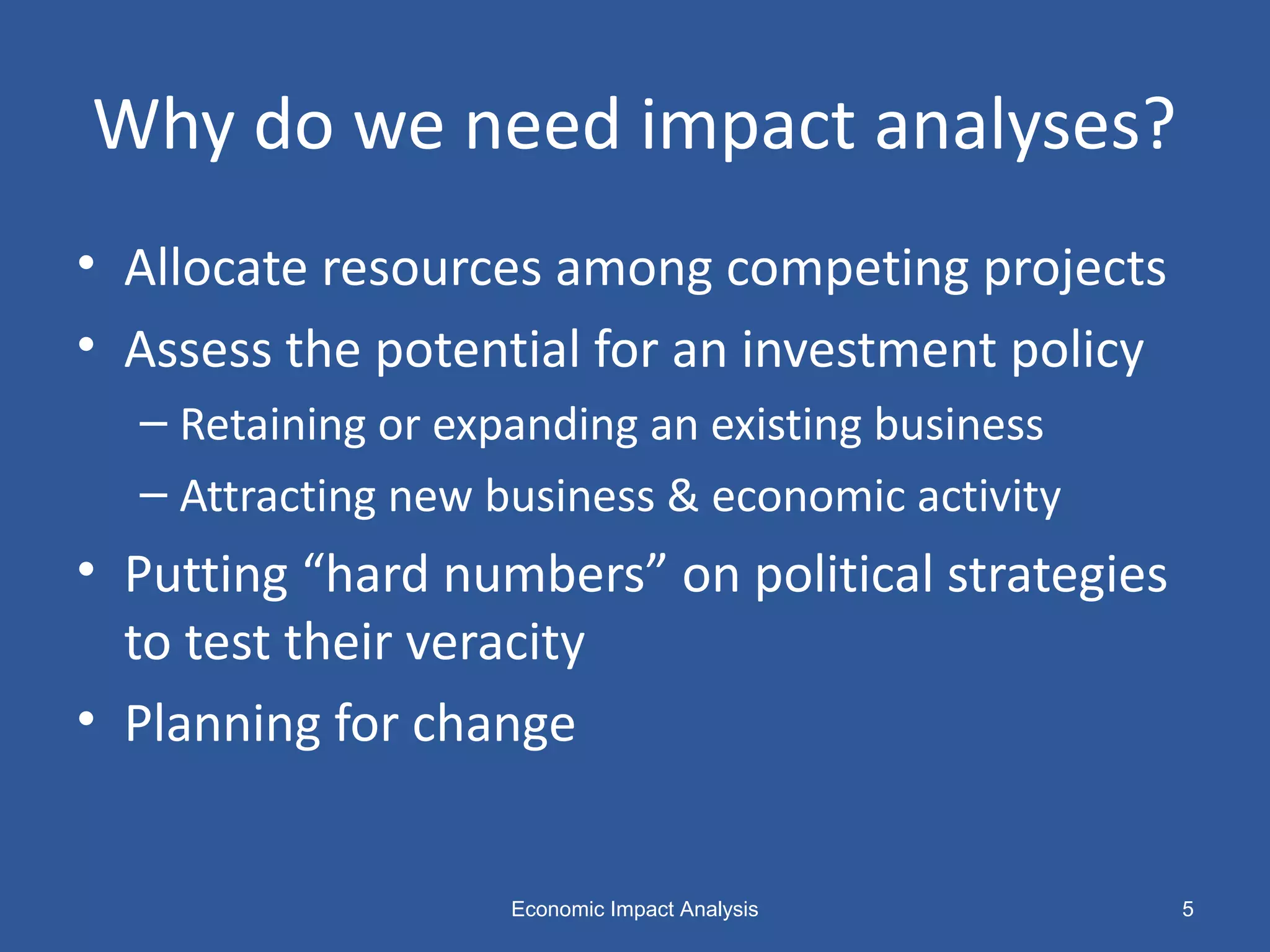 Why do we need impact analyses?

• Allocate resources among competing projects
• Assess the potential for an investment policy
– Retaining or expanding an existing business
– Attracting new business & economic activity
• Putting “hard numbers” on political strategies to test their veracity
• Planning for change

Economic Impact Analysis

5